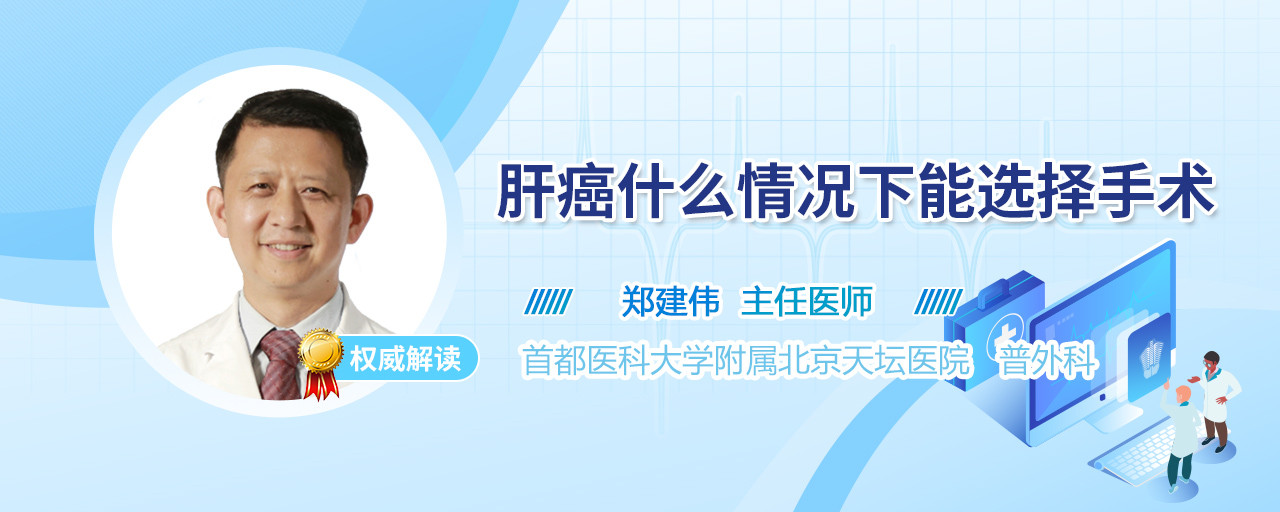 肝癌什么情况下能选择手术

郑建伟 主任医师

权威解读

首都医科大学附属北京天坛医院 普外科